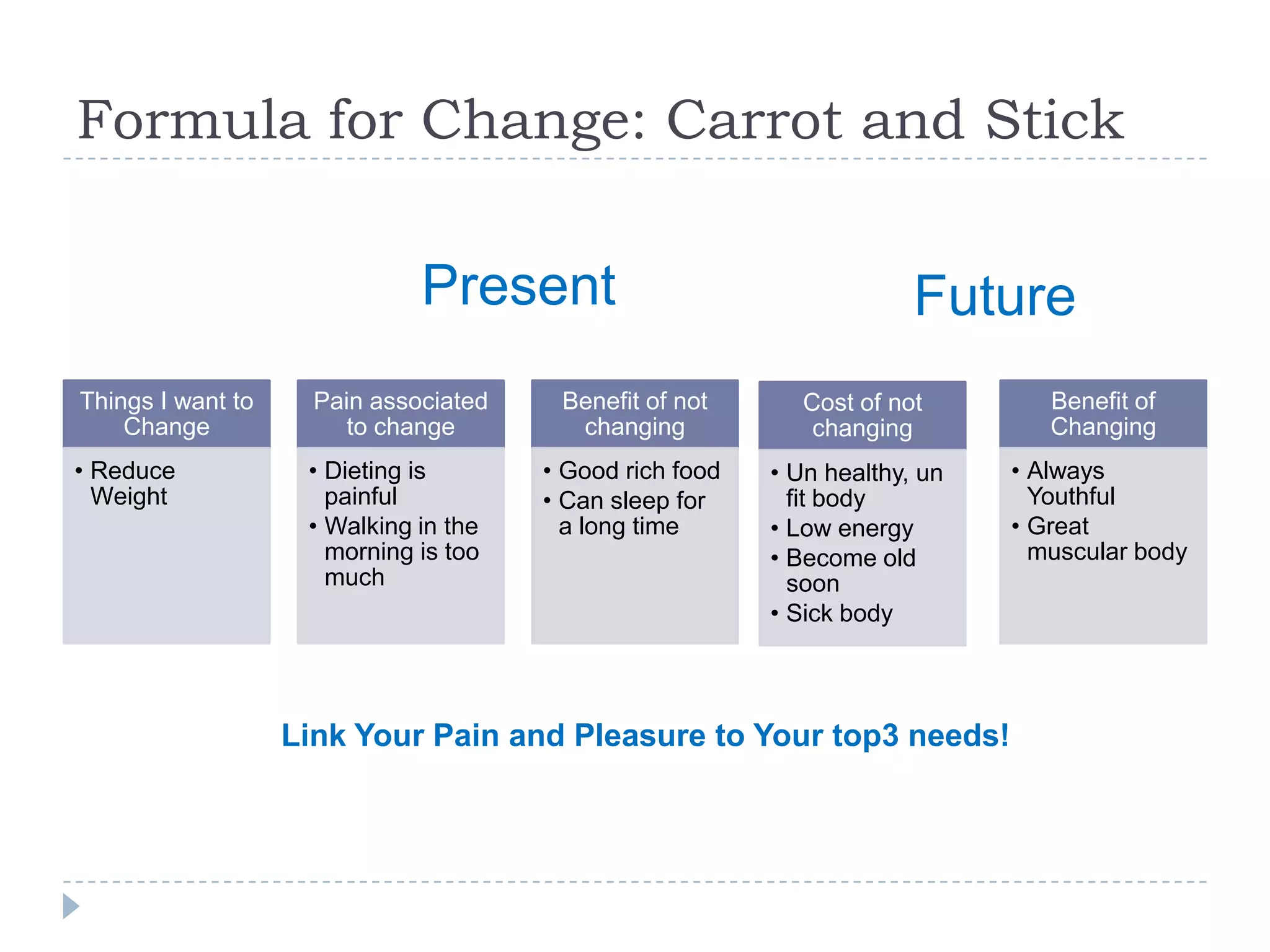 Formula for Change: Carrot and Stick

Present

Future

Things I want to Change
• Reduce Weight

Pain associated to change
• Dieting is painful
• Walking in the morning is too much

Benefit of not changing
• Good rich food
• Can sleep for a long time

Cost of not changing
• Un healthy, un fit body
• Low energy
• Become old soon
• Sick body

Benefit of Changing
• Always Youthful
• Great muscular body

Link Your Pain and Pleasure to Your top3 needs!